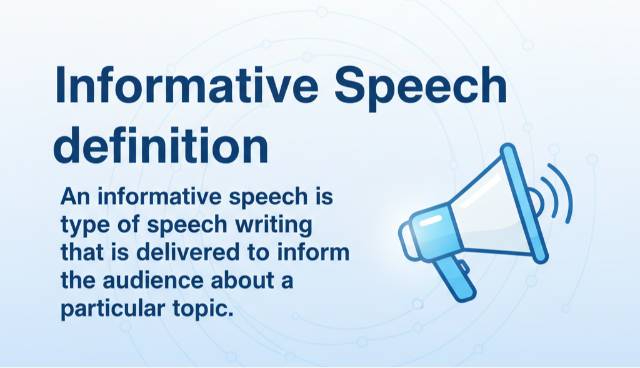 Informative Speech definition

An informative speech is type of speech writing that is delivered to inform the audience about a particular topic.